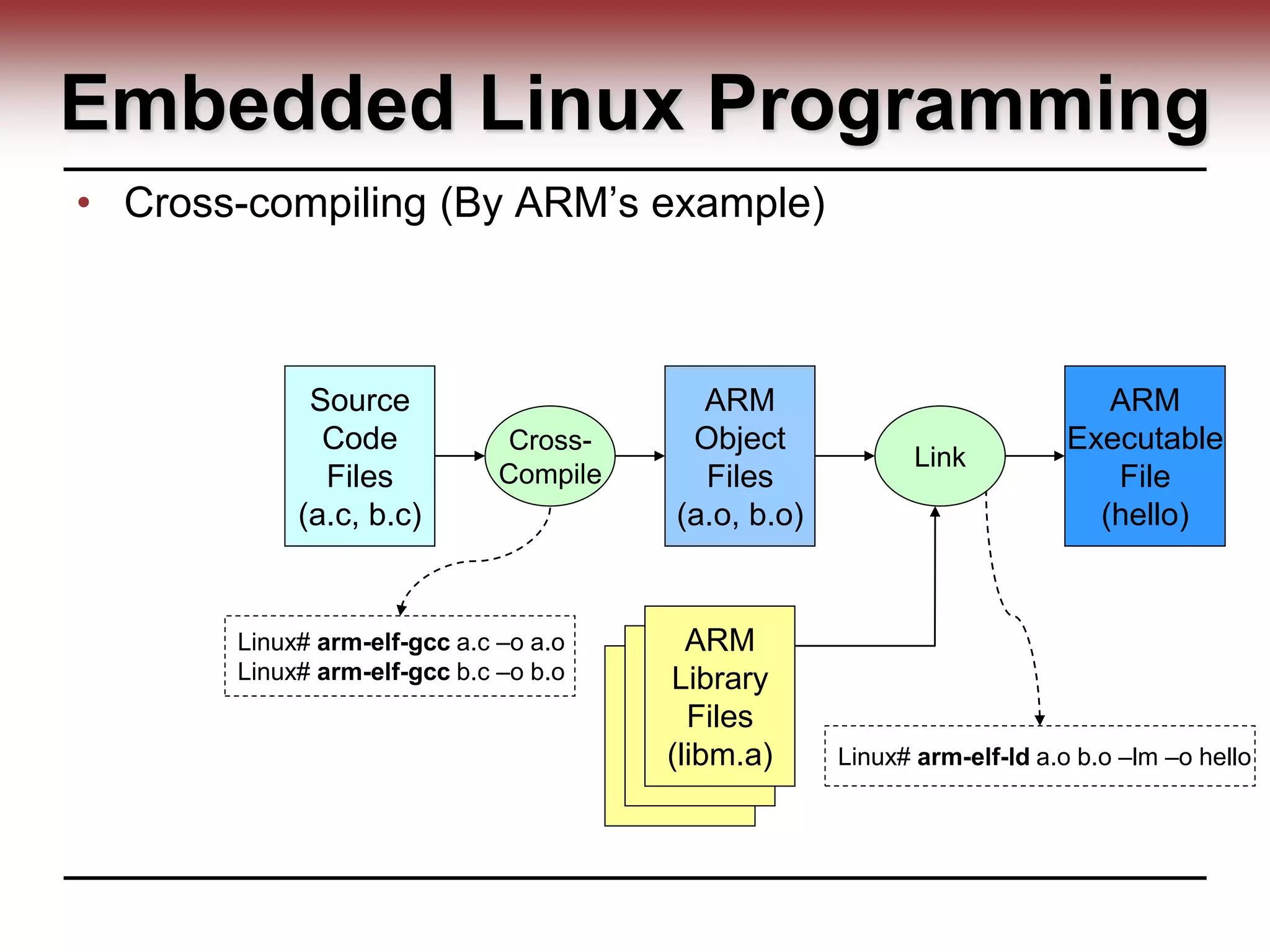 Embedded Linux Programming

• Cross-compiling (By ARM's example)

Source Code Files (a.c, b.c)

Cross-Compile

ARM Object Files (a.o, b.o)

Link

ARM Executable File (hello)

Linux# arm-elf-gcc a.c –o a.o
Linux# arm-elf-gcc b.c –o b.o

ARM Library Files (libm.a)

Linux# arm-elf-ld a.o b.o –lm –o hello